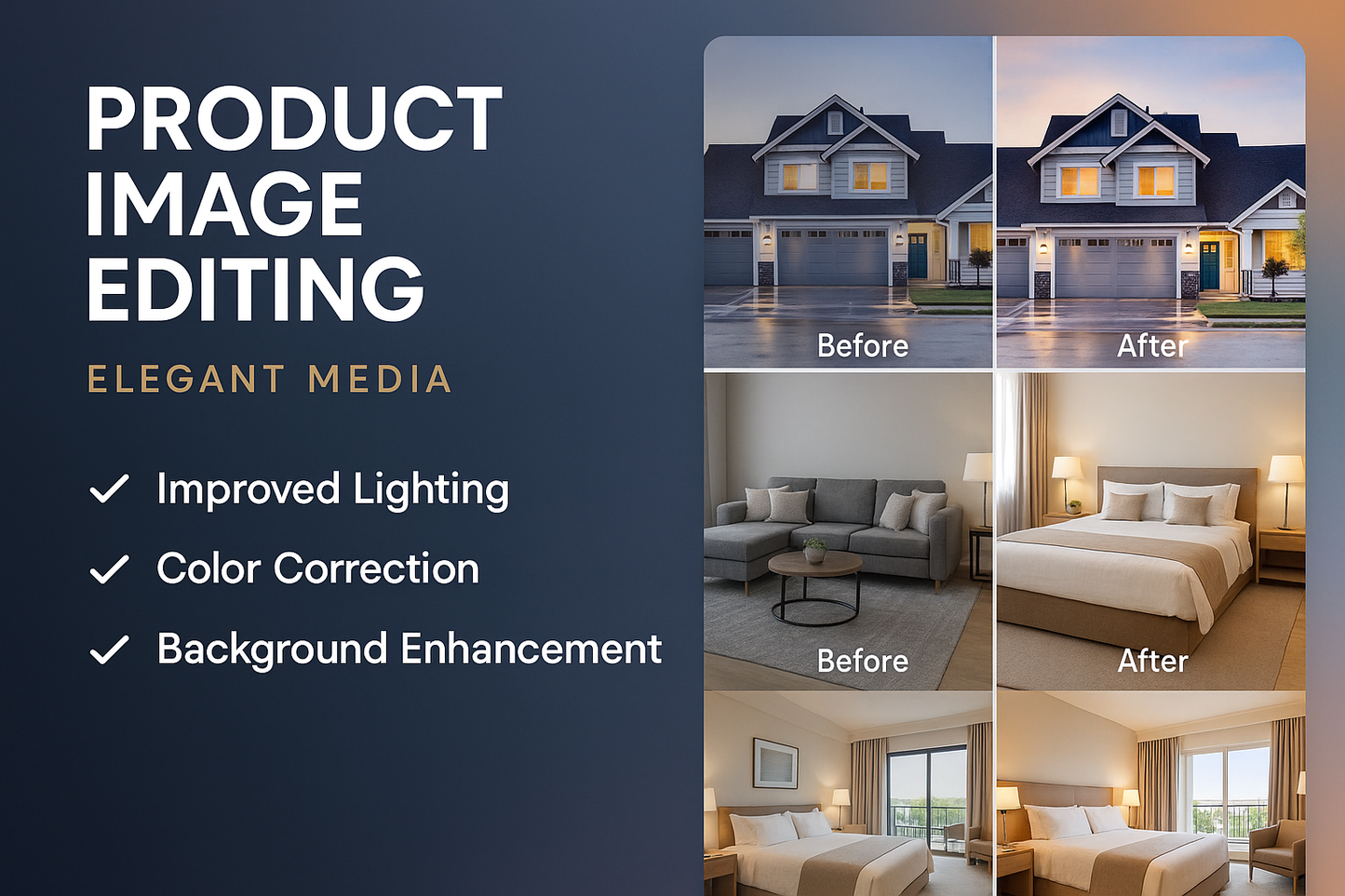 PRODUCT IMAGE EDITING

ELEGANT MEDIA

✓ Improved Lighting
✓ Color Correction
✓ Background Enhancement

Before
After
Before
After